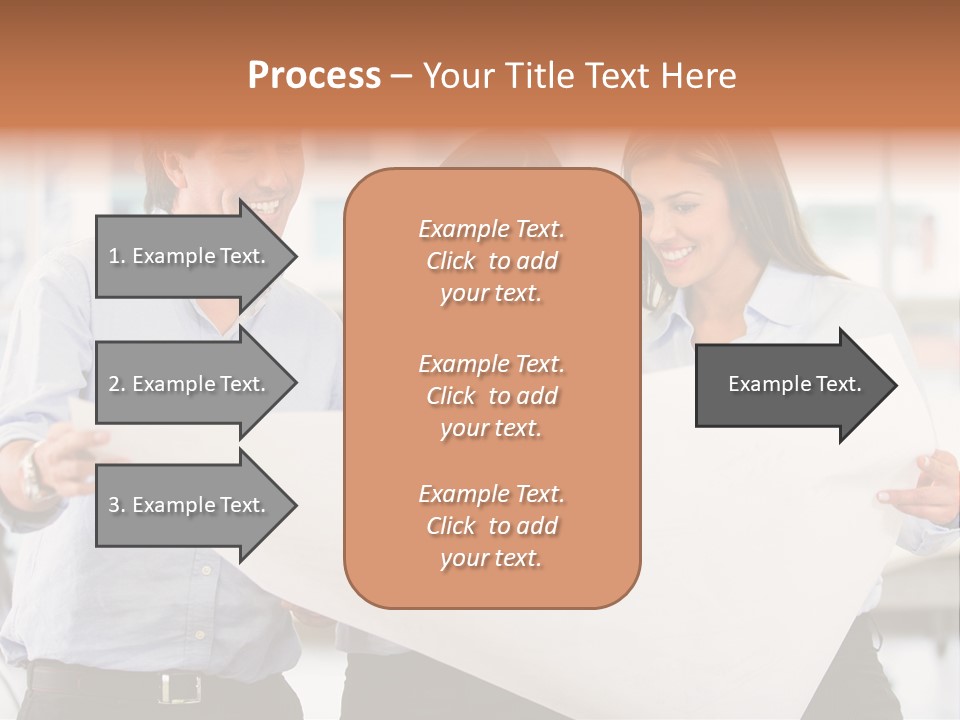 Process – Your Title Text Here

1. Example Text.

2. Example Text.

3. Example Text.

Example Text. Click to add your text.

Example Text. Click to add your text.

Example Text. Click to add your text.

Example Text.